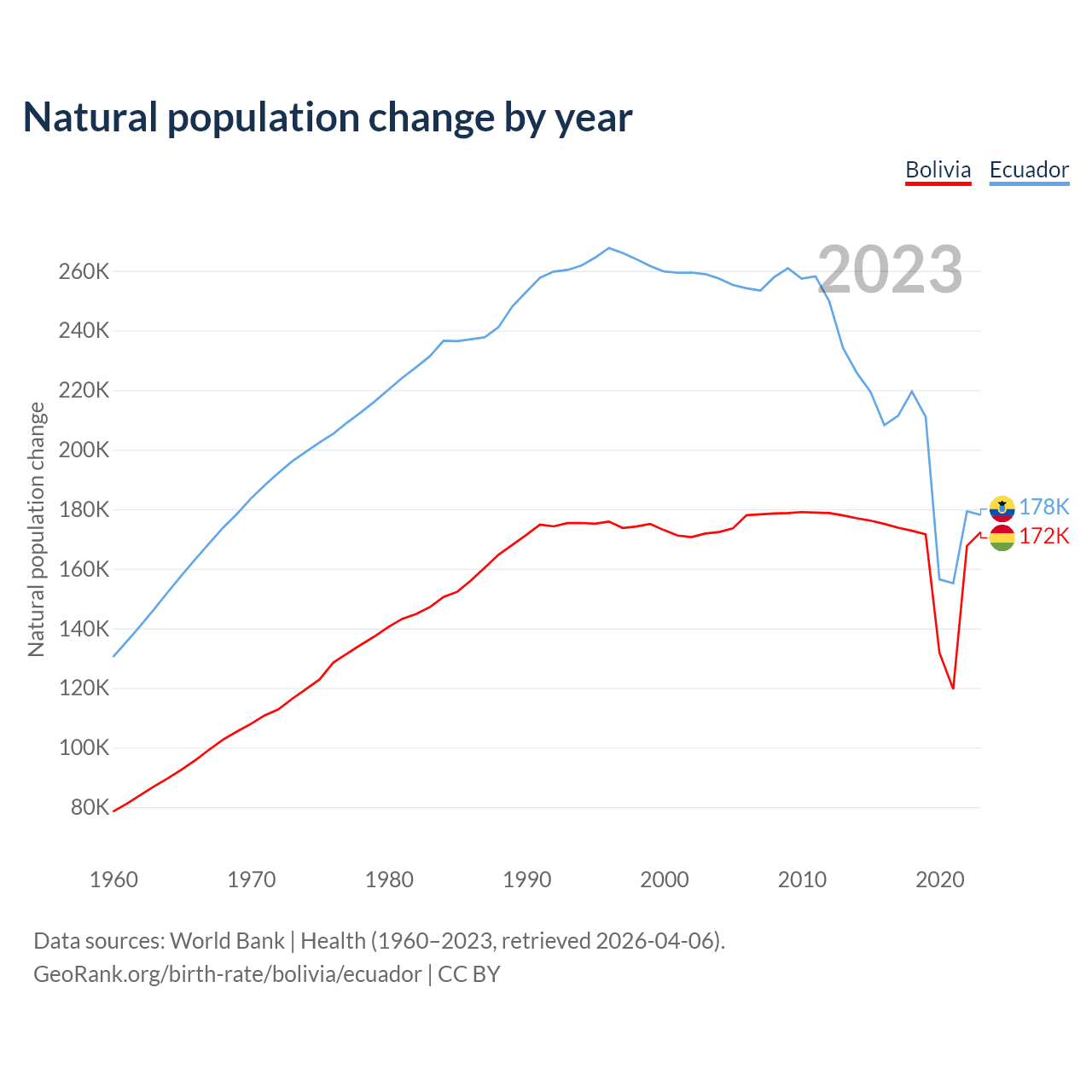 Natural population change by year

Bolivia Ecuador

2023

Natural population change

260K
240K
220K
200K
180K
160K
140K
120K
100K
80K

178K
172K

1960 1970 1980 1990 2000 2010 2020

Data sources: World Bank | Health (1960–2023, retrieved 2026-04-06).
GeoRank.org/birth-rate/bolivia/ecuador | CC BY